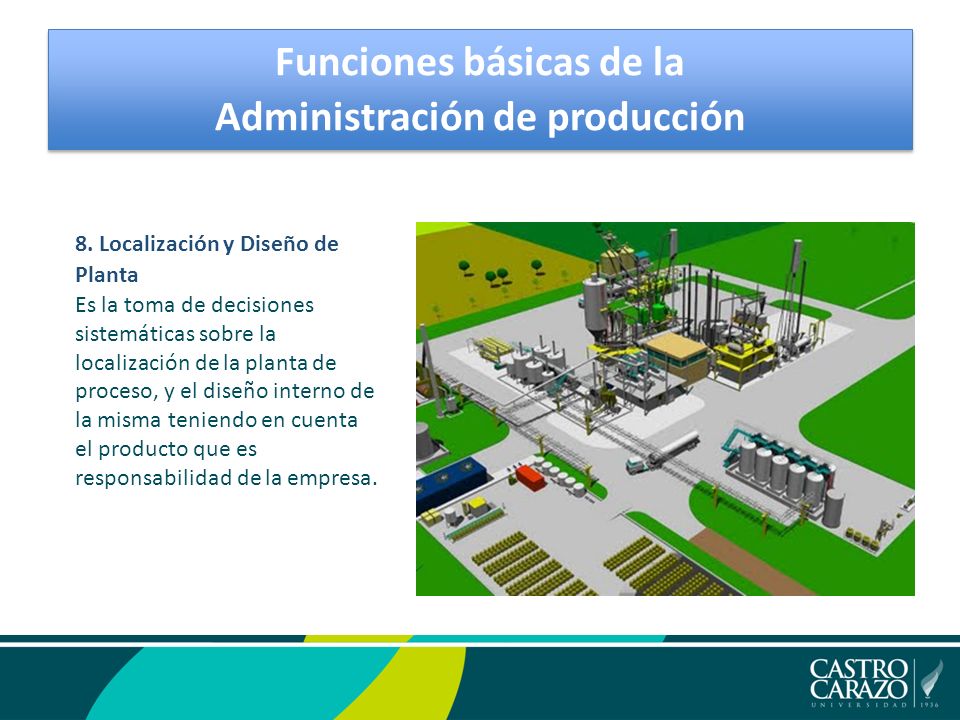 Funciones básicas de la Administración de producción

8. Localización y Diseño de Planta
Es la toma de decisiones sistemáticas sobre la localización de la planta de proceso, y el diseño interno de la misma teniendo en cuenta el producto que es responsabilidad de la empresa.

CASTRO CARAZO
UNIVERSIDAD 1936